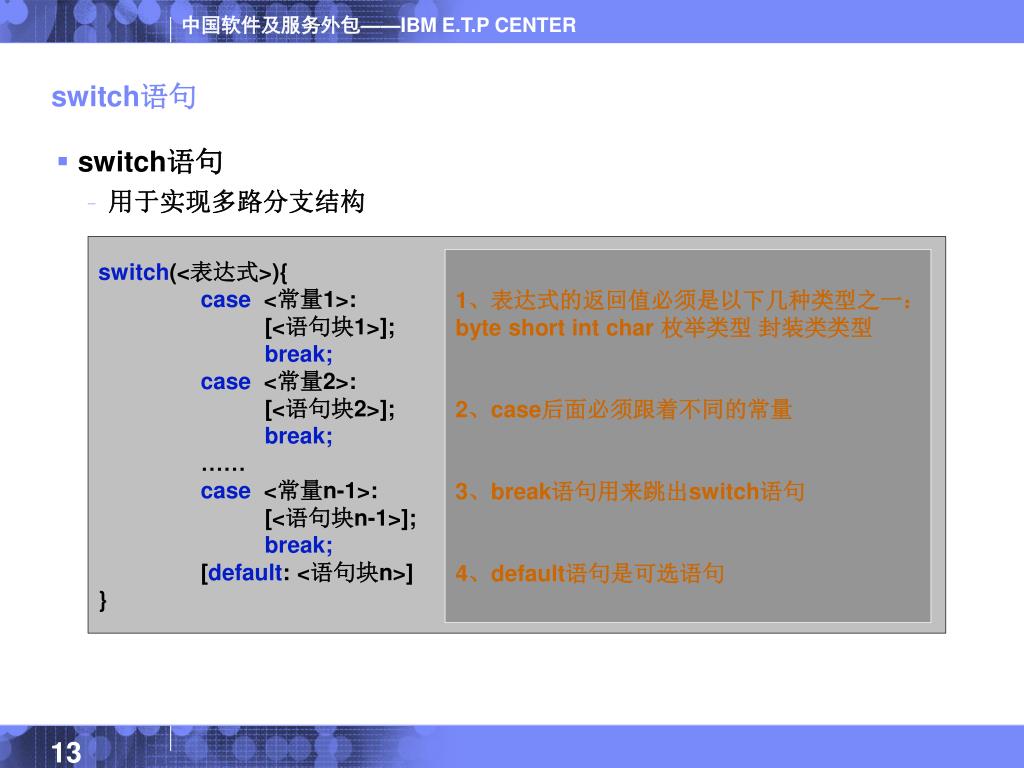 中国软件及服务外包——IBM E.T.P CENTER

switch语句

switch语句

- 用于实现多路分支结构

switch(<表达式>){
case <常量1>:
[<语句块1>];
break;
case <常量2>:
[<语句块2>];
break;
……
case <常量n-1>:
[<语句块n-1>];
break;
[default: <语句块n>]
}

1、表达式的返回值必须是以下几种类型之一：byte short int char 枚举类型 封装类类型

2、case后面必须跟着不同的常量

3、break语句用来跳出switch语句

4、default语句是可选语句

13